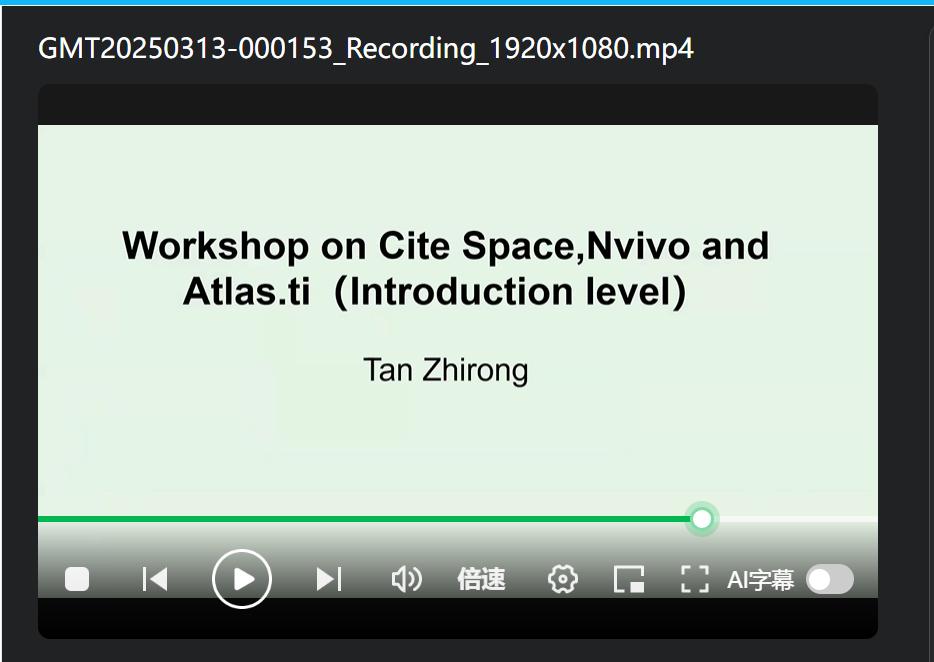 GMT20250313-000153_Recording_1920x1080.mp4

Workshop on Cite Space,Nvivo and Atlas.ti (Introduction level)

Tan Zhirong

倍速

AI字幕